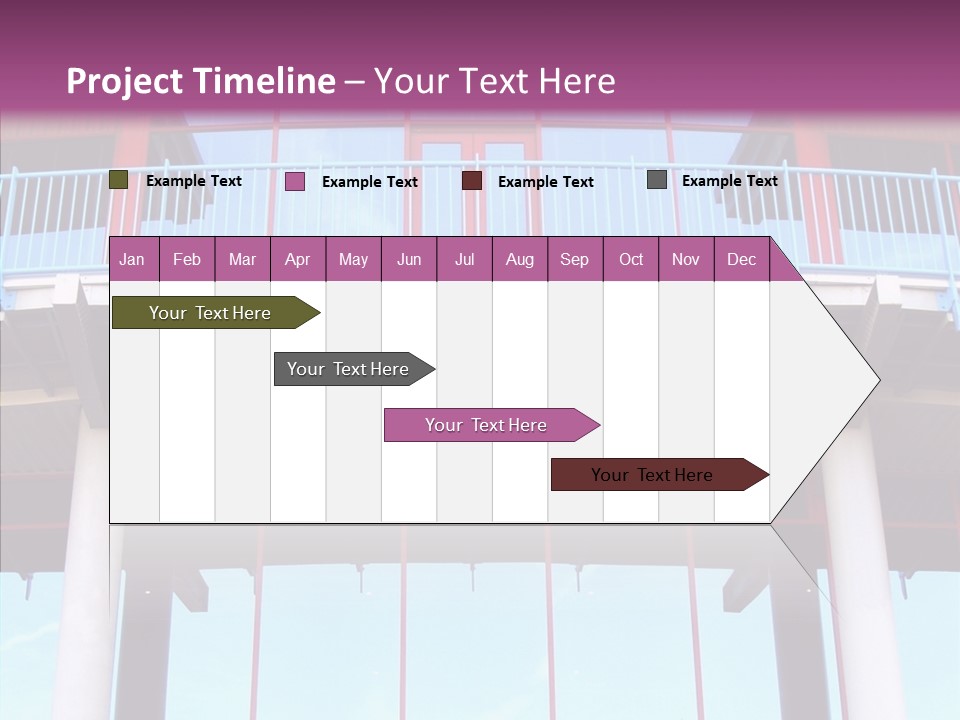 Project Timeline – Your Text Here

Example Text
Example Text
Example Text
Example Text

| Jan | Feb | Mar | Apr | May | Jun | Jul | Aug | Sep | Oct | Nov | Dec |
|---|---|---|---|---|---|---|---|---|---|---|---|

Your Text Here

Your Text Here

Your Text Here

Your Text Here